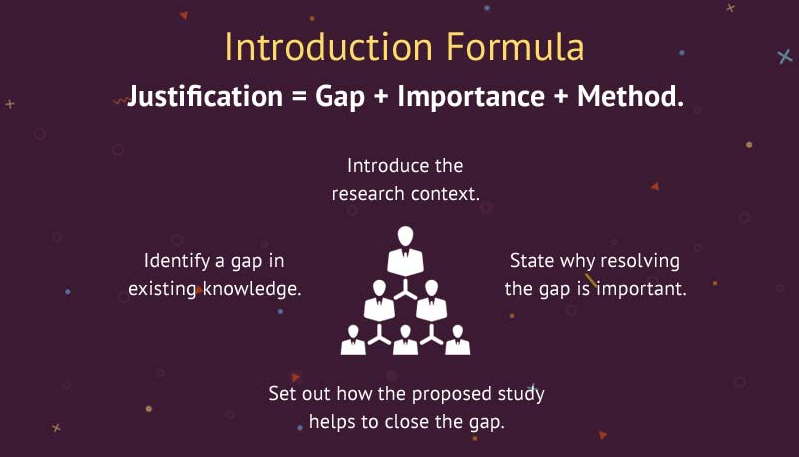 Introduction Formula

Justification = Gap + Importance + Method.

Introduce the research context.

Identify a gap in existing knowledge.

State why resolving the gap is important.

Set out how the proposed study helps to close the gap.